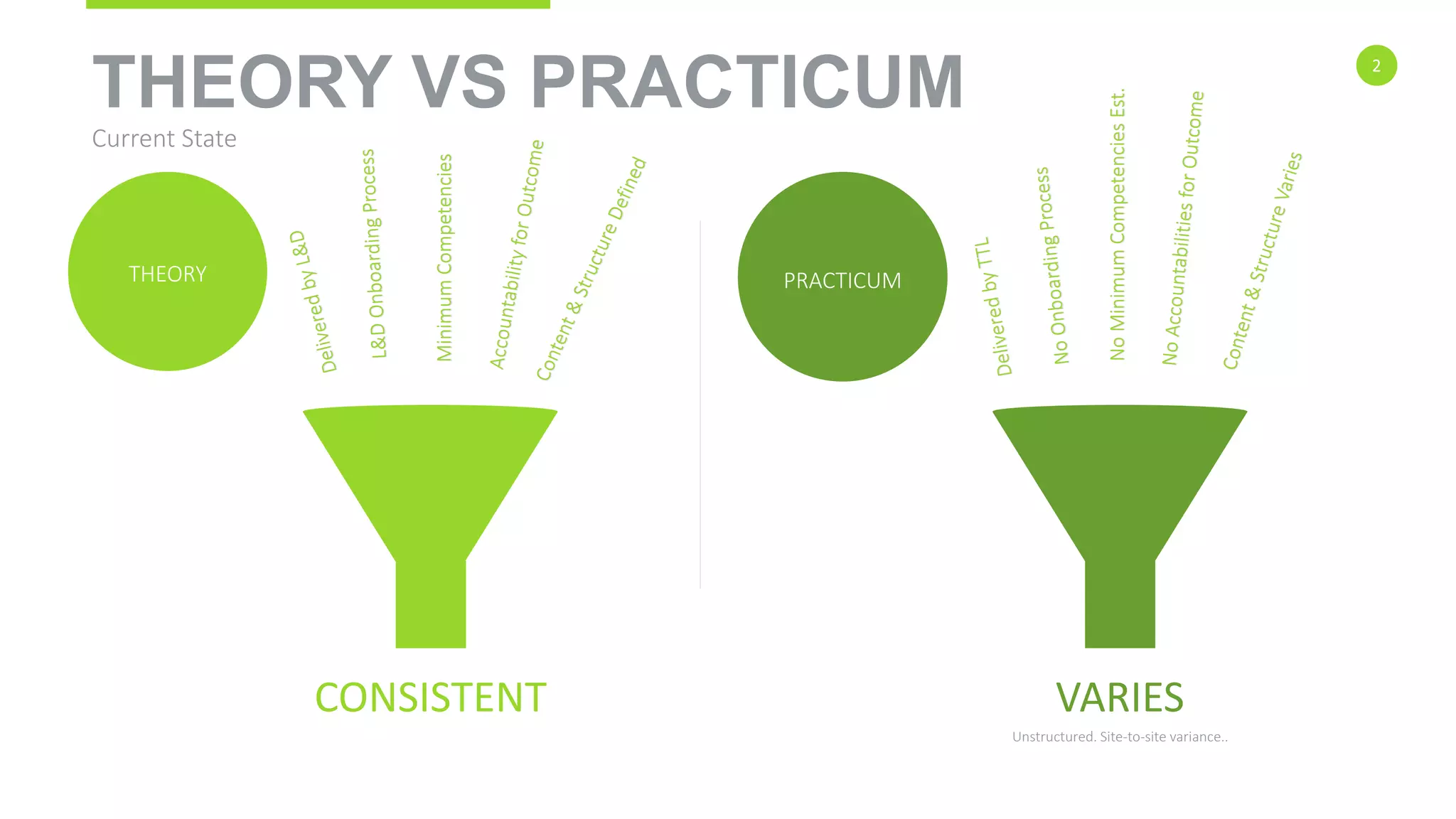 THEORY VS PRACTICUM

2

Current State

THEORY

Delivered by L&D

L&D Onboarding Process

Minimum Competencies

Accountability for Outcome

Content & Structure Defined

CONSISTENT

PRACTICUM

Delivered by TTL

No Onboarding Process

No Minimum Competencies Est.

No Accountabilities for Outcome

Content & Structure Varies

VARIES

Unstructured. Site-to-site variance..